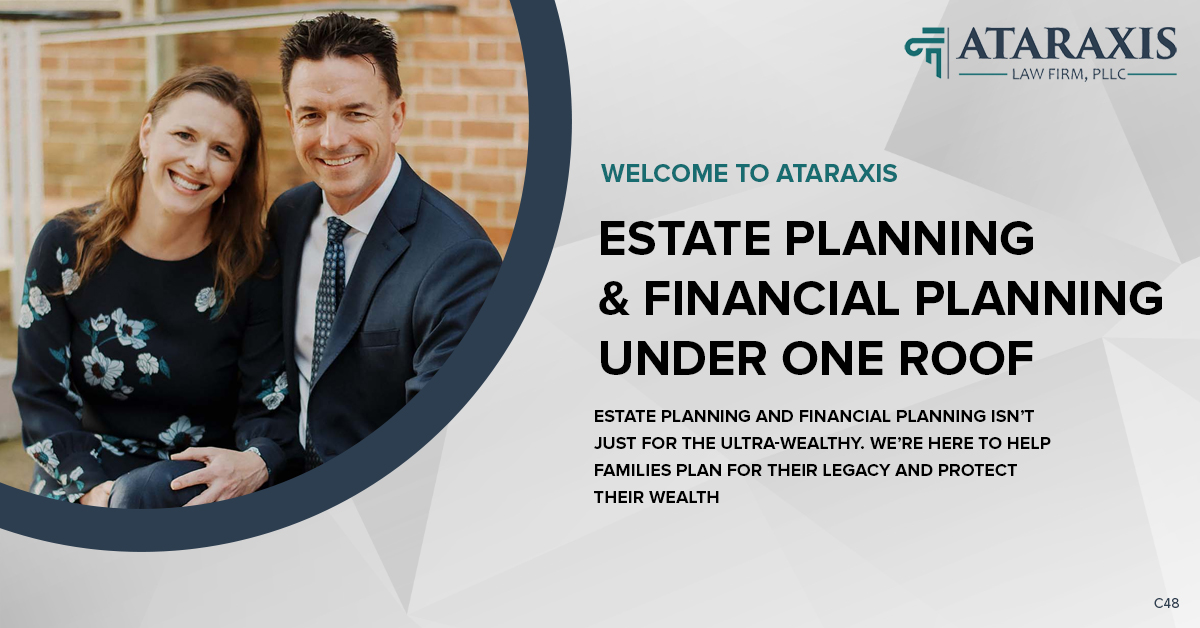 ATARAXIS
LAW FIRM, PLLC

WELCOME TO ATARAXIS

ESTATE PLANNING & FINANCIAL PLANNING UNDER ONE ROOF

ESTATE PLANNING AND FINANCIAL PLANNING ISN'T JUST FOR THE ULTRA-WEALTHY. WE'RE HERE TO HELP FAMILIES PLAN FOR THEIR LEGACY AND PROTECT THEIR WEALTH

C48